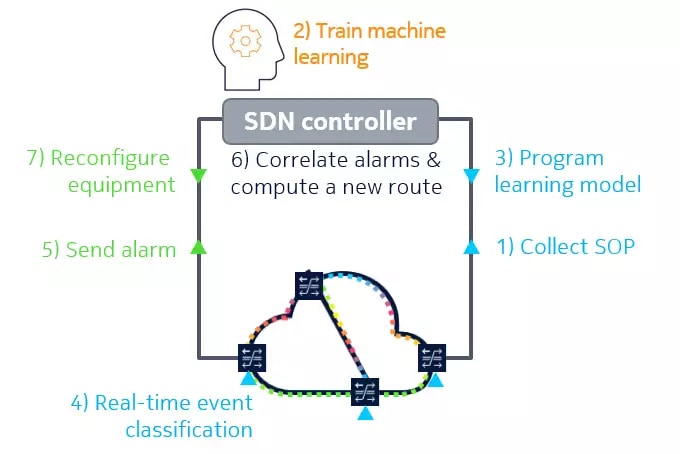 2) Train machine learning

SDN controller

7) Reconfigure equipment

6) Correlate alarms & compute a new route

3) Program learning model

5) Send alarm

1) Collect SOP

4) Real-time event classification